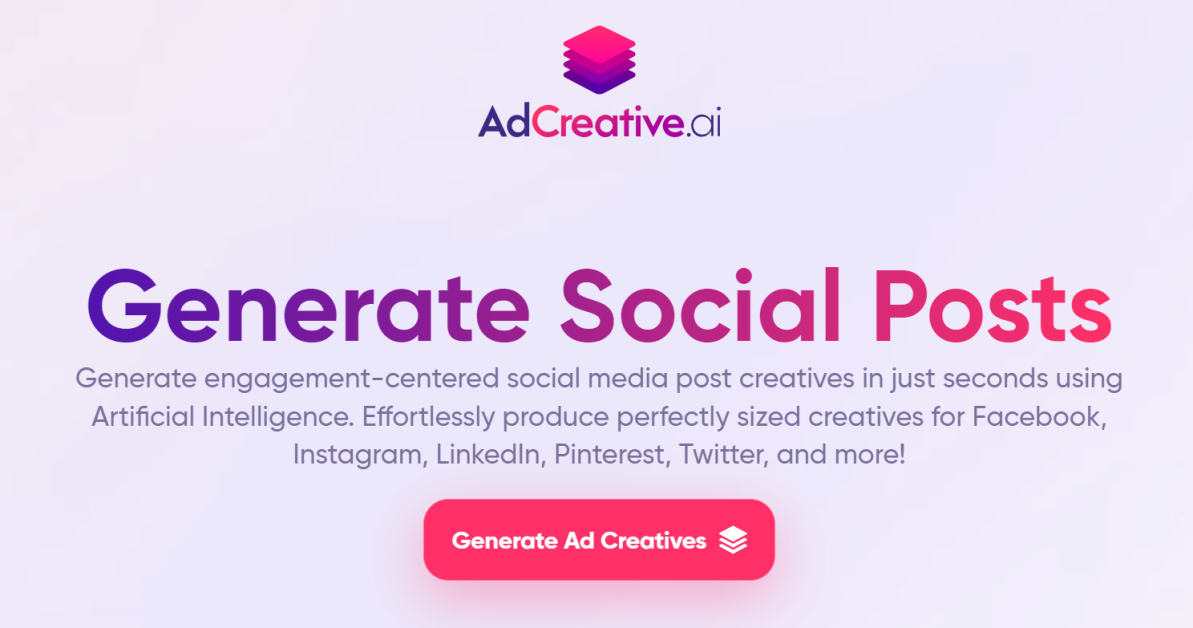 AdCreative.ai

Generate Social Posts

Generate engagement-centered social media post creatives in just seconds using Artificial Intelligence. Effortlessly produce perfectly sized creatives for Facebook, Instagram, LinkedIn, Pinterest, Twitter, and more!

Generate Ad Creatives